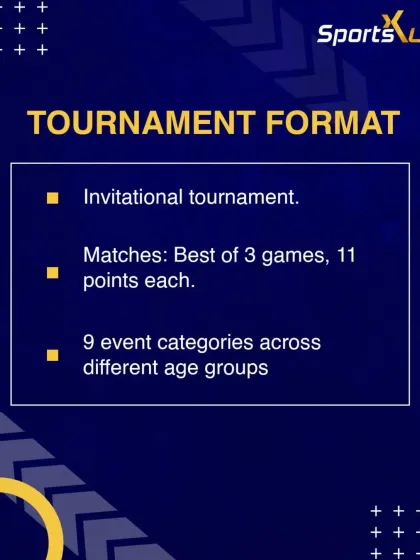 SportsXL

TOURNAMENT FORMAT

Invitational tournament.

Matches: Best of 3 games, 11 points each.

9 event categories across different age groups